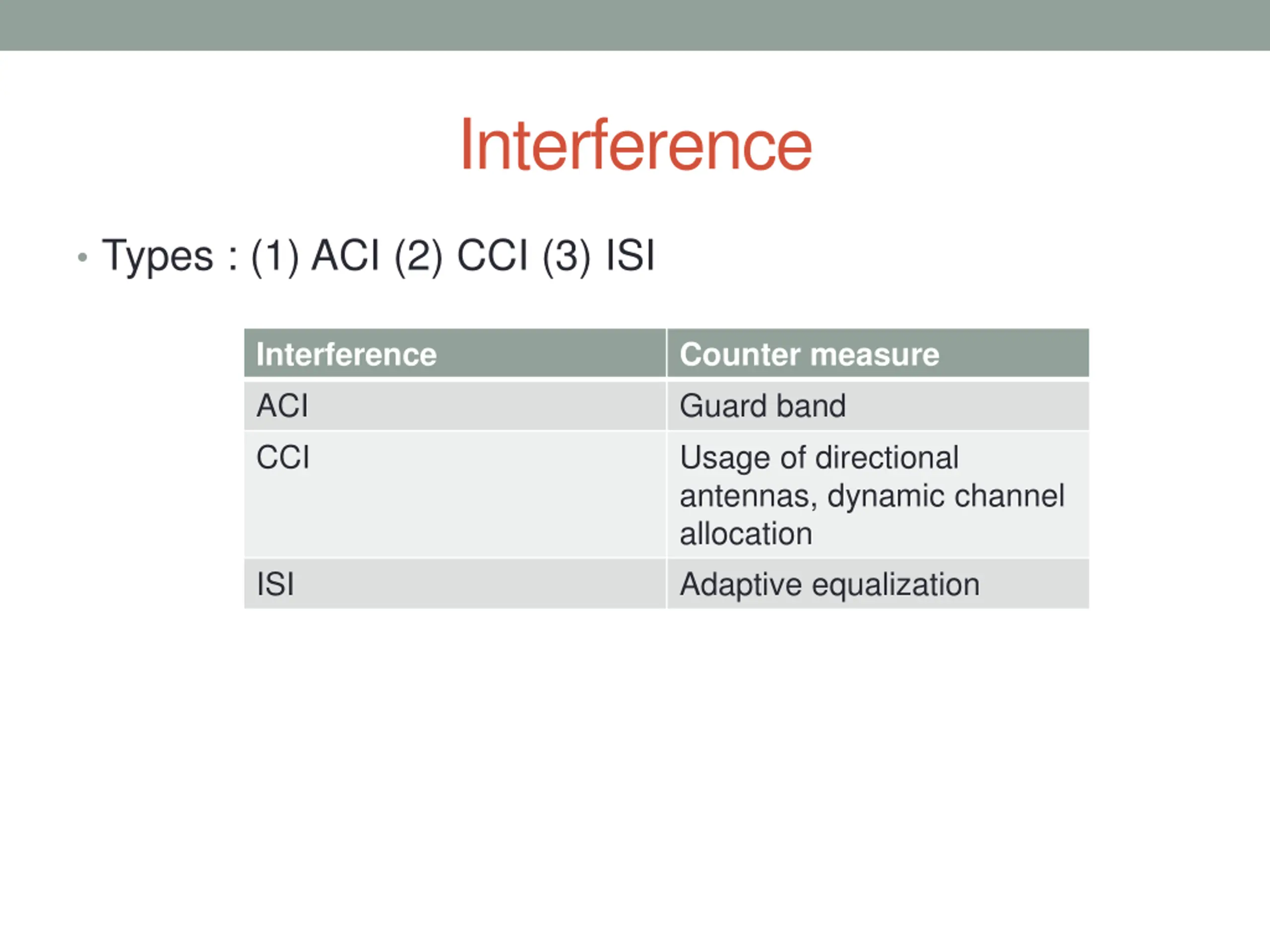 Interference

• Types : (1) ACI (2) CCI (3) ISI

| Interference | Counter measure |
|---|---|
| ACI | Guard band |
| CCI | Usage of directional antennas, dynamic channel allocation |
| ISI | Adaptive equalization |